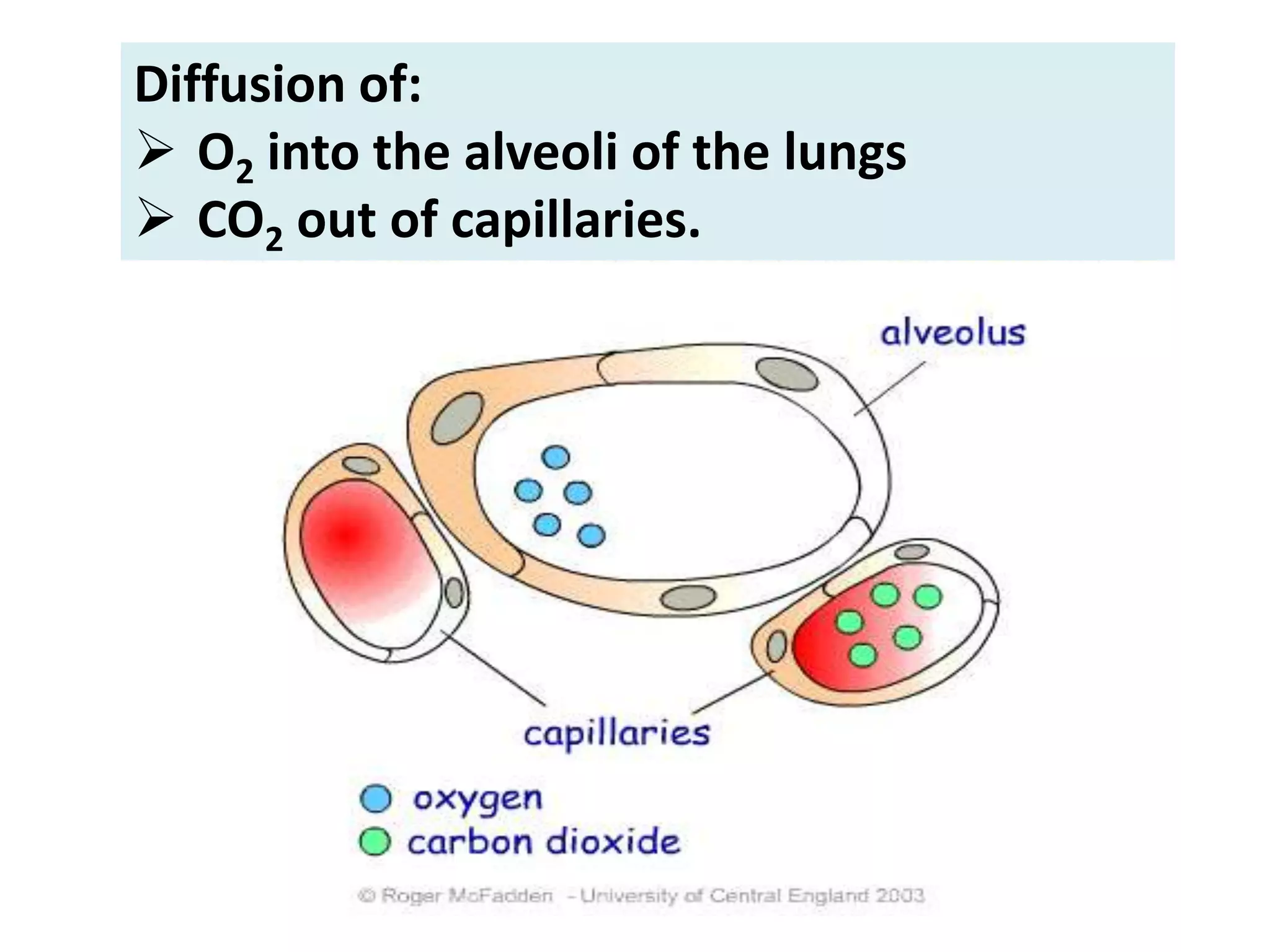 Diffusion of:
➢ $O_2$ into the alveoli of the lungs
➢ $CO_2$ out of capillaries.

alveolus

capillaries

oxygen
carbon dioxide

© Roger McFadden - University of Central England 2003